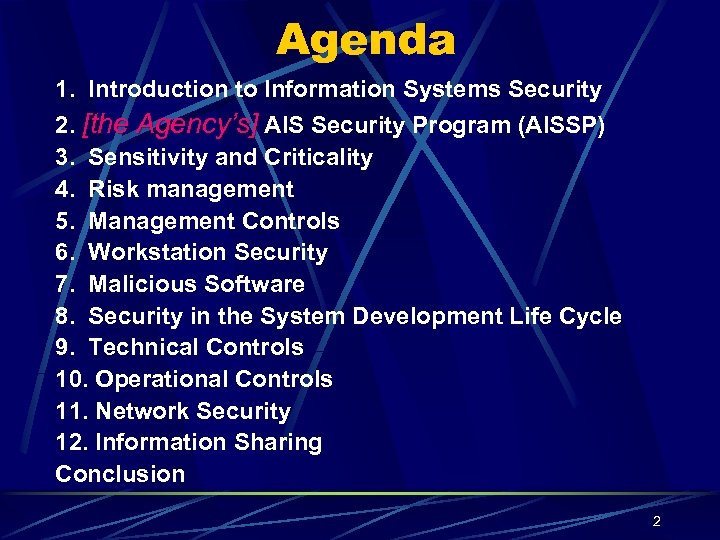 Agenda

1. Introduction to Information Systems Security
2. [the Agency's] AIS Security Program (AISSP)
3. Sensitivity and Criticality
4. Risk management
5. Management Controls
6. Workstation Security
7. Malicious Software
8. Security in the System Development Life Cycle
9. Technical Controls
10. Operational Controls
11. Network Security
12. Information Sharing
Conclusion

2